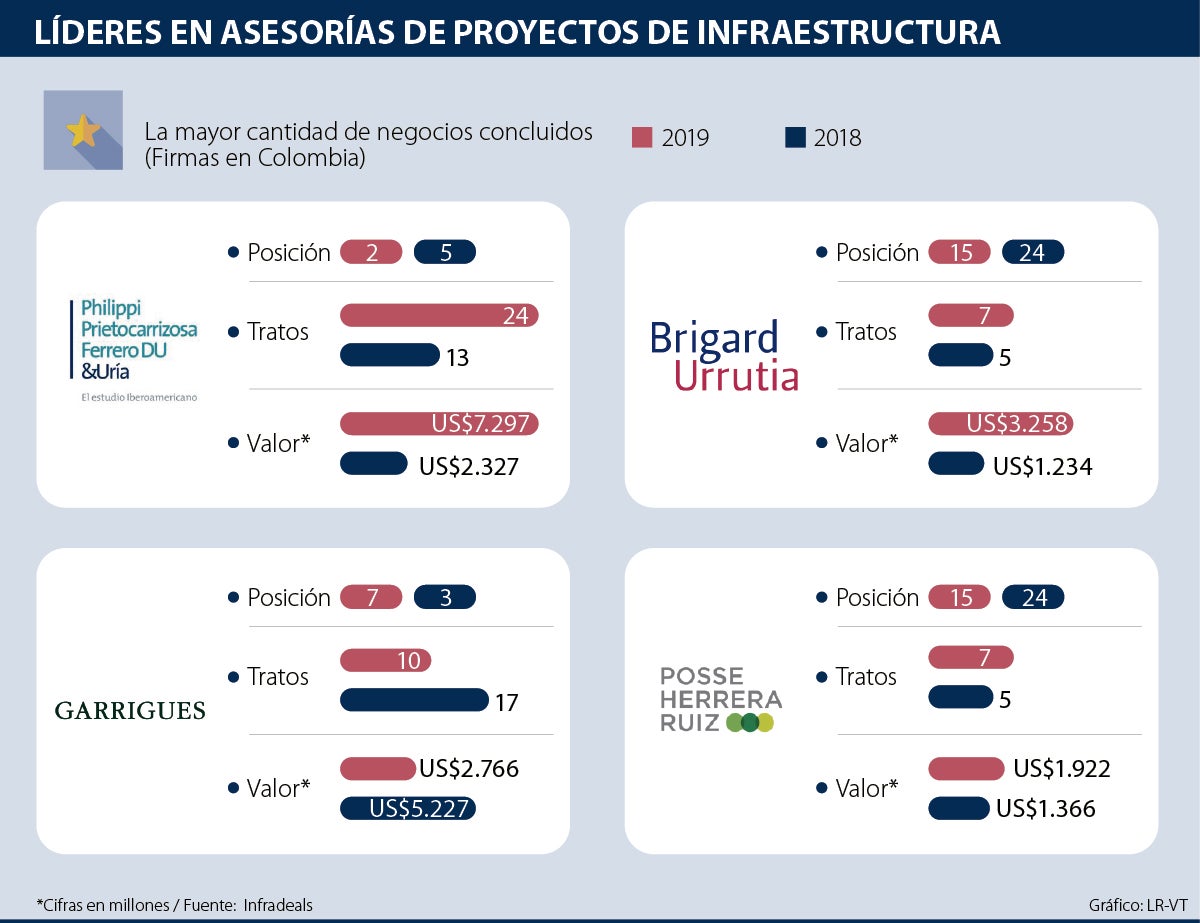 LÍDERES EN ASESORÍAS DE PROYECTOS DE INFRAESTRUCTURA

La mayor cantidad de negocios concluidos (Firmas en Colombia)

2019 2018

Philippi Prietocarrizosa Ferrero DU &Uría
El estudio Iberoamericano

• Posición 2 5
• Tratos 24 13
• Valor* US$7.297 US$2.327

Brigard Urrutia

• Posición 15 24
• Tratos 7 5
• Valor* US$3.258 US$1.234

GARRIGUES

• Posición 7 3
• Tratos 10 17
• Valor* US$2.766 US$5.227

POSSE HERRERA RUIZ

• Posición 15 24
• Tratos 7 5
• Valor* US$1.922 US$1.366

*Cifras en millones / Fuente: Infradeals

Gráfico: LR-VT